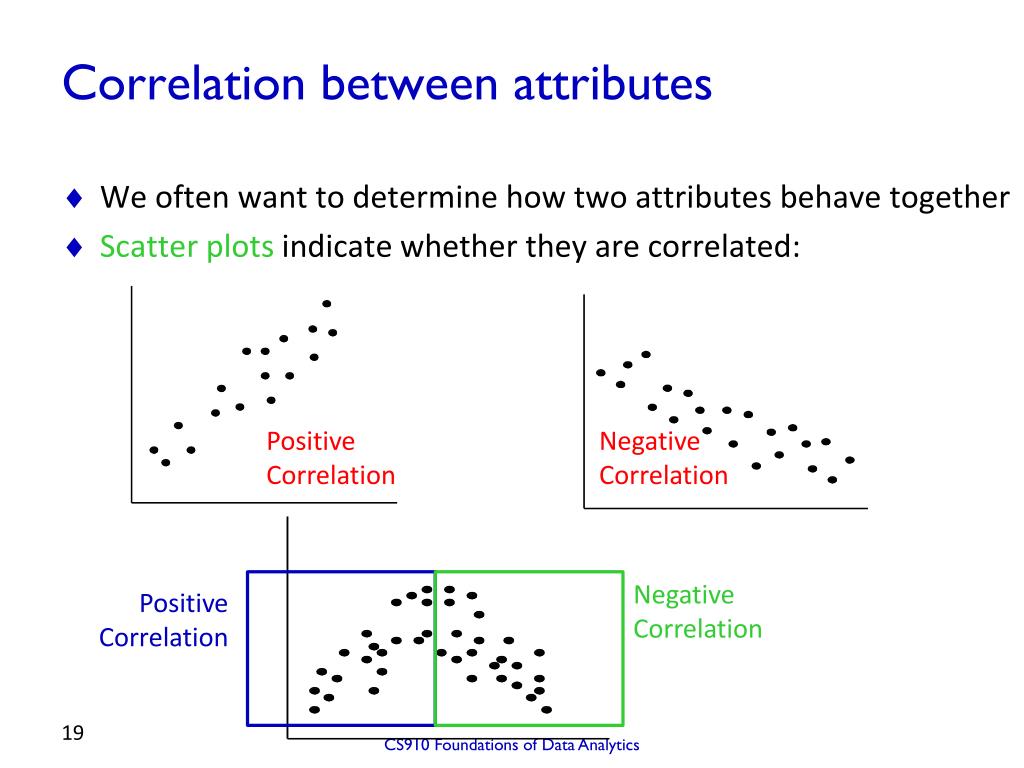 Correlation between attributes

♦ We often want to determine how two attributes behave together

♦ Scatter plots indicate whether they are correlated:

Positive Correlation

Negative Correlation

Positive Correlation

Negative Correlation

19

CS910 Foundations of Data Analytics